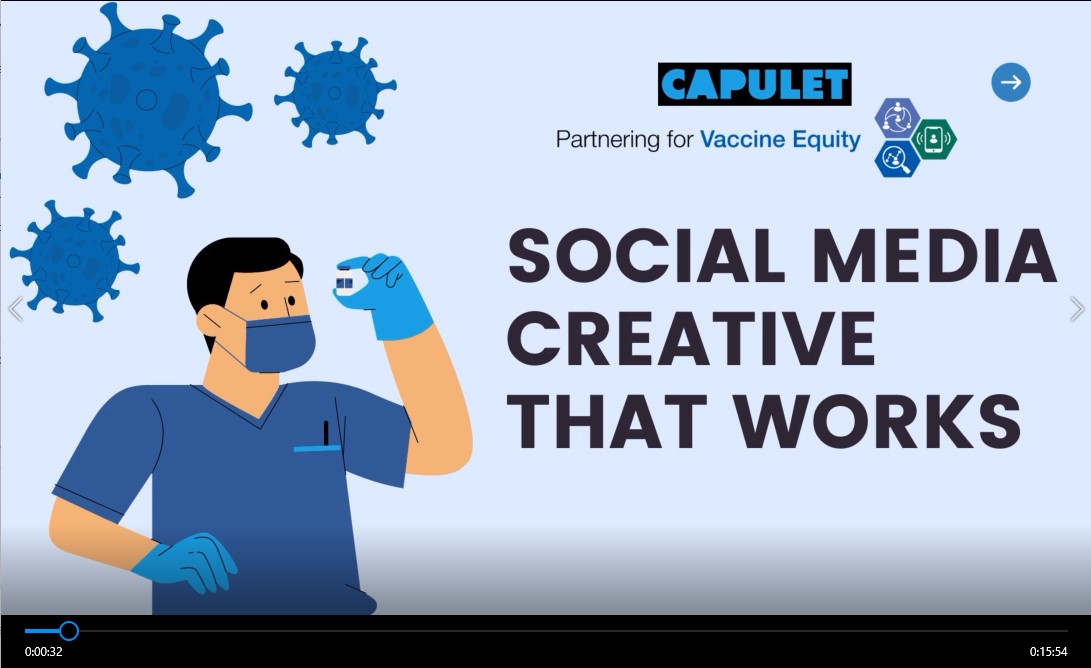 CAPULET

Partnering for Vaccine Equity

SOCIAL MEDIA CREATIVE THAT WORKS

0:00:32

0:15:54